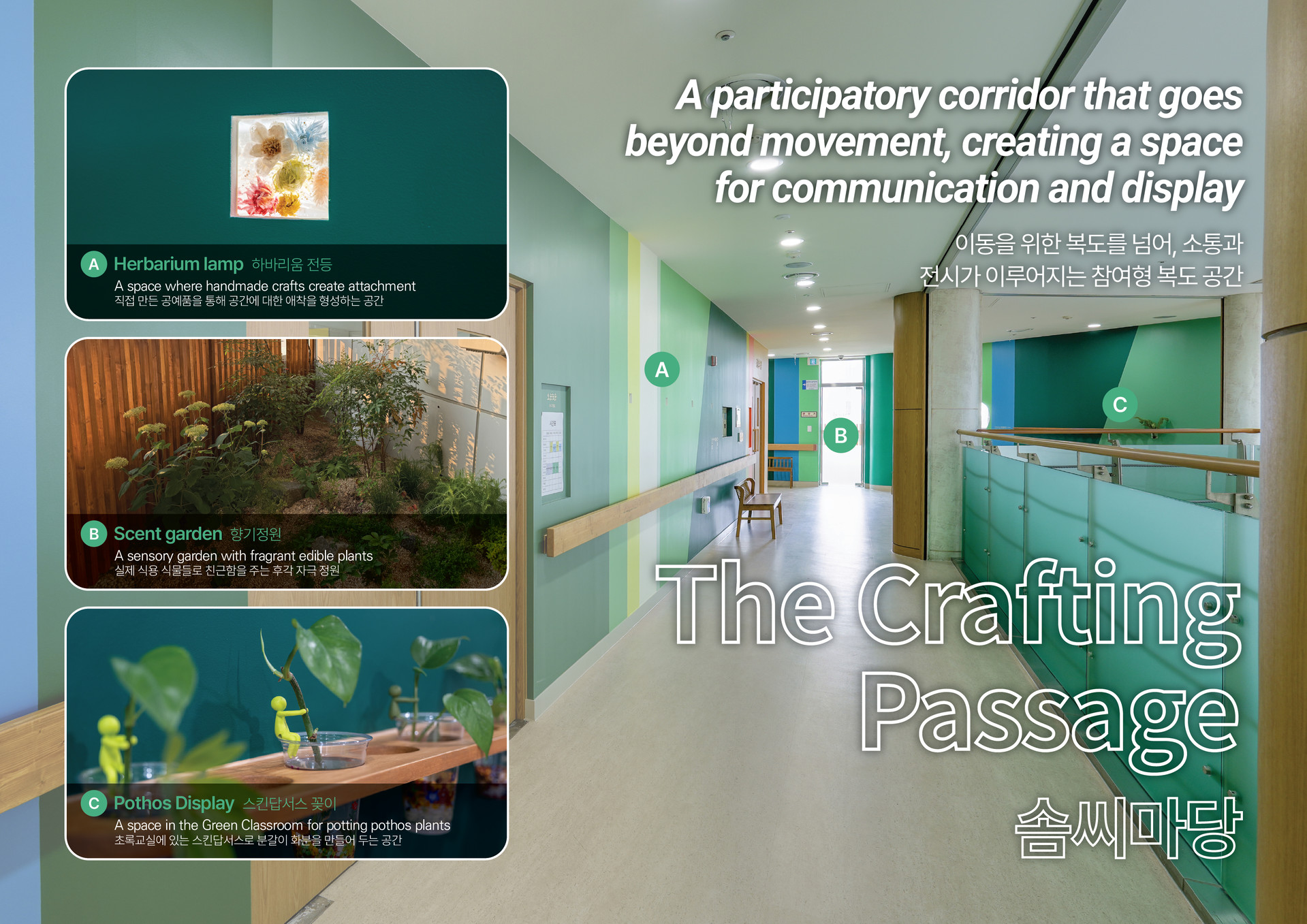 A Herbarium lamp 하바리움 전등
A space where handmade crafts create attachment
직접 만든 공예품을 통해 공간에 대한 애착을 형성하는 공간

B Scent garden 향기정원
A sensory garden with fragrant edible plants
실제 식용 식물들로 친근함을 주는 후각 자극 정원

C Pothos Display 스킨답서스 꽂이
A space in the Green Classroom for potting pothos plants
초록교실에 있는 스킨답서스로 분갈이 화분을 만들어 두는 공간

A participatory corridor that goes beyond movement, creating a space for communication and display

이동을 위한 복도를 넘어, 소통과 전시가 이루어지는 참여형 복도 공간

A

B

C

The Crafting Passage

솜씨마당